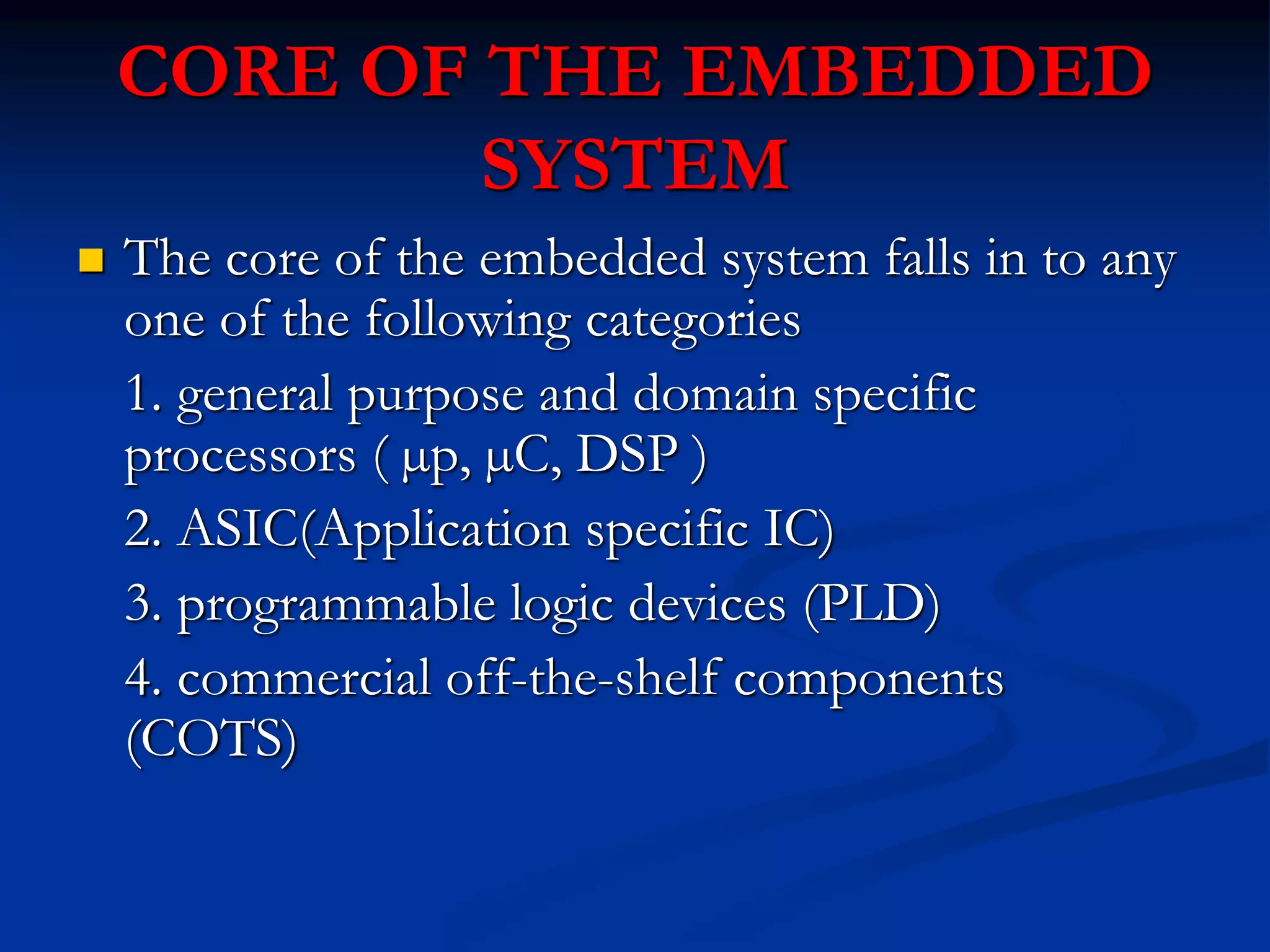 CORE OF THE EMBEDDED SYSTEM

The core of the embedded system falls in to any one of the following categories

1. general purpose and domain specific processors ( µp, µC, DSP )

2. ASIC(Application specific IC)

3. programmable logic devices (PLD)

4. commercial off-the-shelf components (COTS)